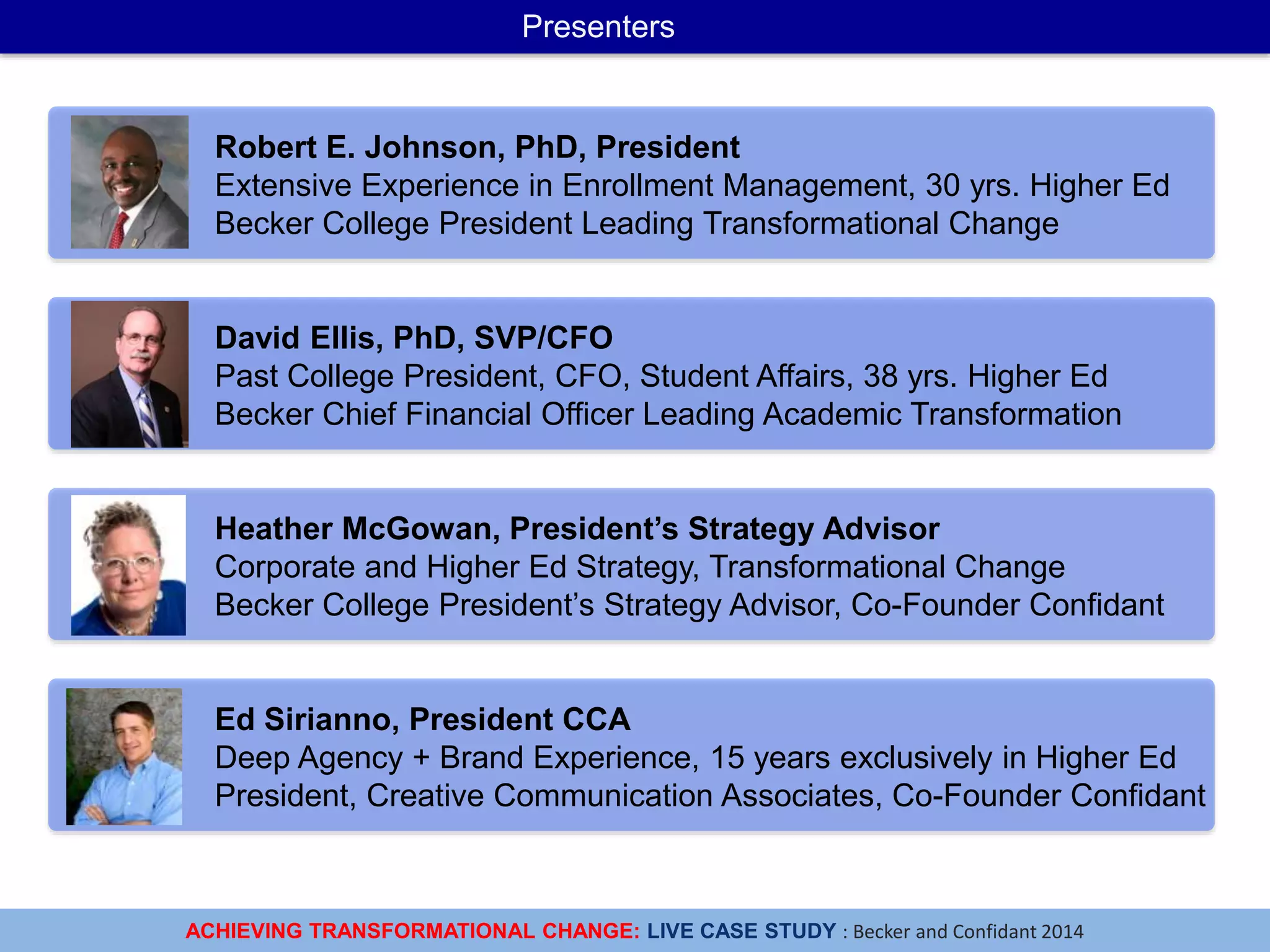 Presenters

Robert E. Johnson, PhD, President
Extensive Experience in Enrollment Management, 30 yrs. Higher Ed
Becker College President Leading Transformational Change

David Ellis, PhD, SVP/CFO
Past College President, CFO, Student Affairs, 38 yrs. Higher Ed
Becker Chief Financial Officer Leading Academic Transformation

Heather McGowan, President's Strategy Advisor
Corporate and Higher Ed Strategy, Transformational Change
Becker College President's Strategy Advisor, Co-Founder Confidant

Ed Sirianno, President CCA
Deep Agency + Brand Experience, 15 years exclusively in Higher Ed
President, Creative Communication Associates, Co-Founder Confidant

ACHIEVING TRANSFORMATIONAL CHANGE: LIVE CASE STUDY : Becker and Confidant 2014